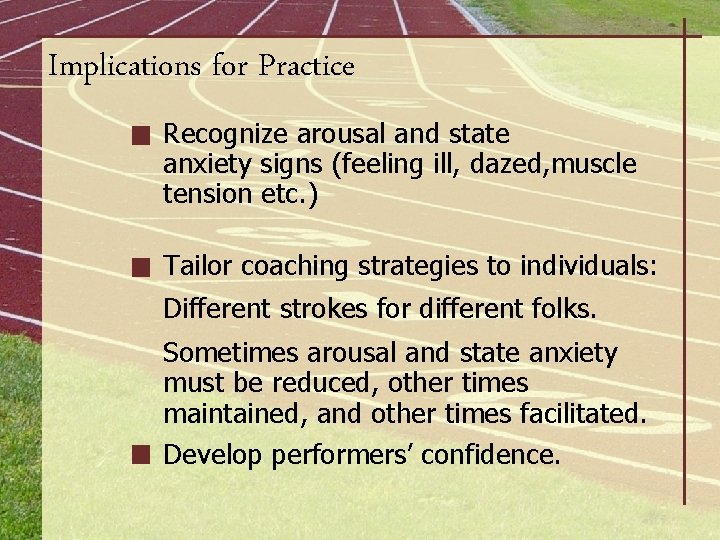 Implications for Practice

■ Recognize arousal and state anxiety signs (feeling ill, dazed,muscle tension etc.)

■ Tailor coaching strategies to individuals:

Different strokes for different folks.

Sometimes arousal and state anxiety must be reduced, other times maintained, and other times facilitated.

■ Develop performers' confidence.